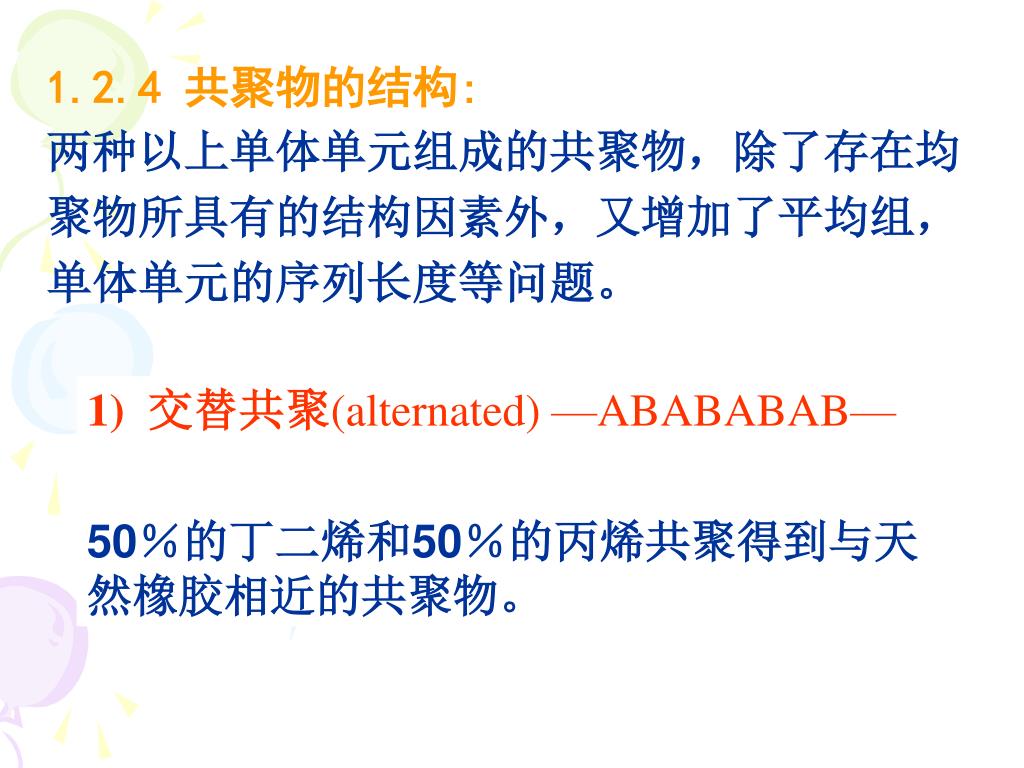 1.2.4 共聚物的结构:
两种以上单体单元组成的共聚物，除了存在均聚物所具有的结构因素外，又增加了平均组，单体单元的序列长度等问题。

1) 交替共聚(alternated) —ABABABAB—

50％的丁二烯和50％的丙烯共聚得到与天然橡胶相近的共聚物。